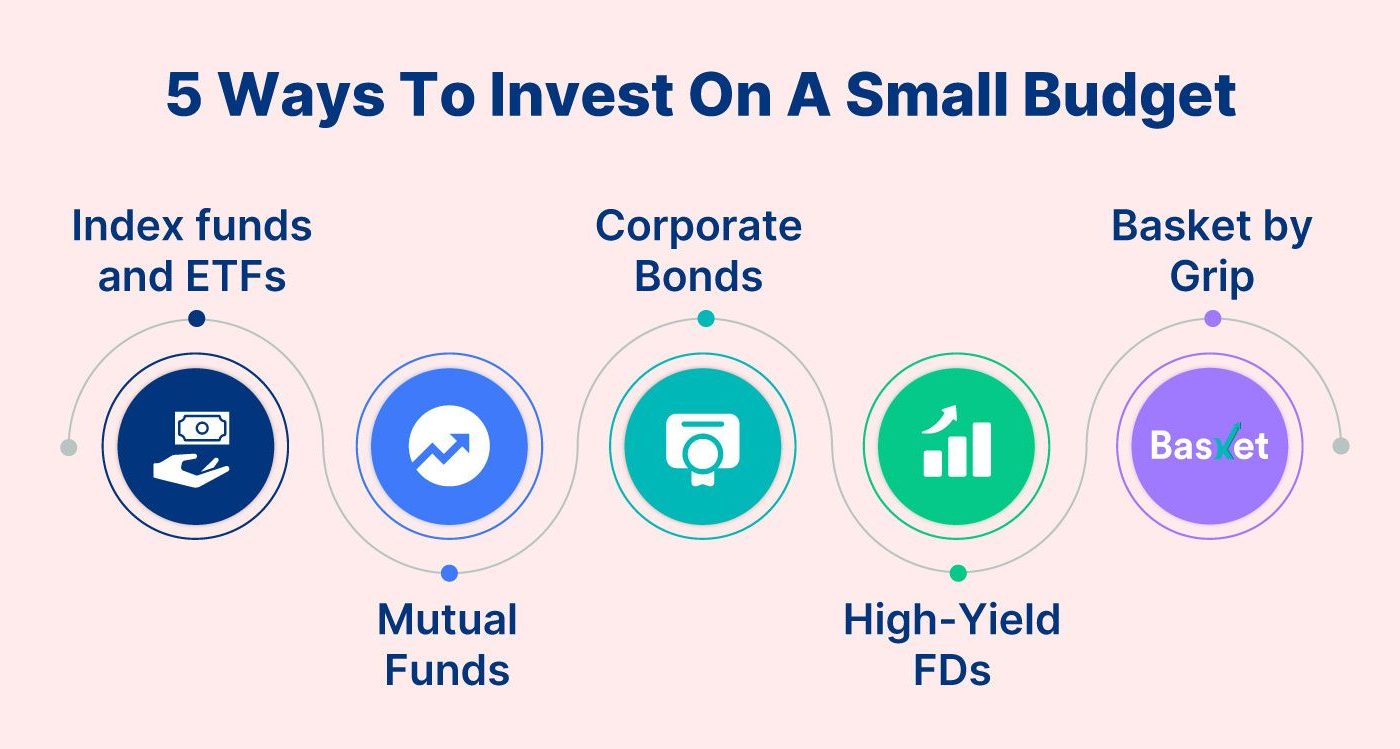 5 Ways To Invest On A Small Budget

Index funds and ETFs

Mutual Funds

Corporate Bonds

High-Yield FDs

Basket by Grip

Basket